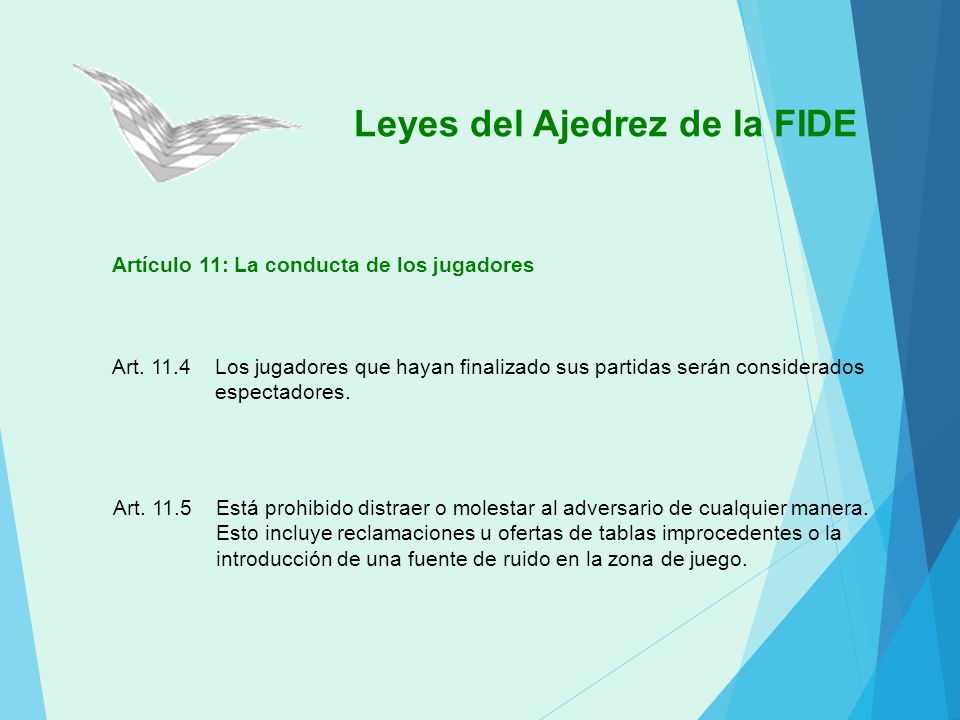 Leyes del Ajedrez de la FIDE

Artículo 11: La conducta de los jugadores

Art. 11.4 Los jugadores que hayan finalizado sus partidas serán considerados espectadores.

Art. 11.5 Está prohibido distraer o molestar al adversario de cualquier manera. Esto incluye reclamaciones u ofertas de tablas improcedentes o la introducción de una fuente de ruido en la zona de juego.